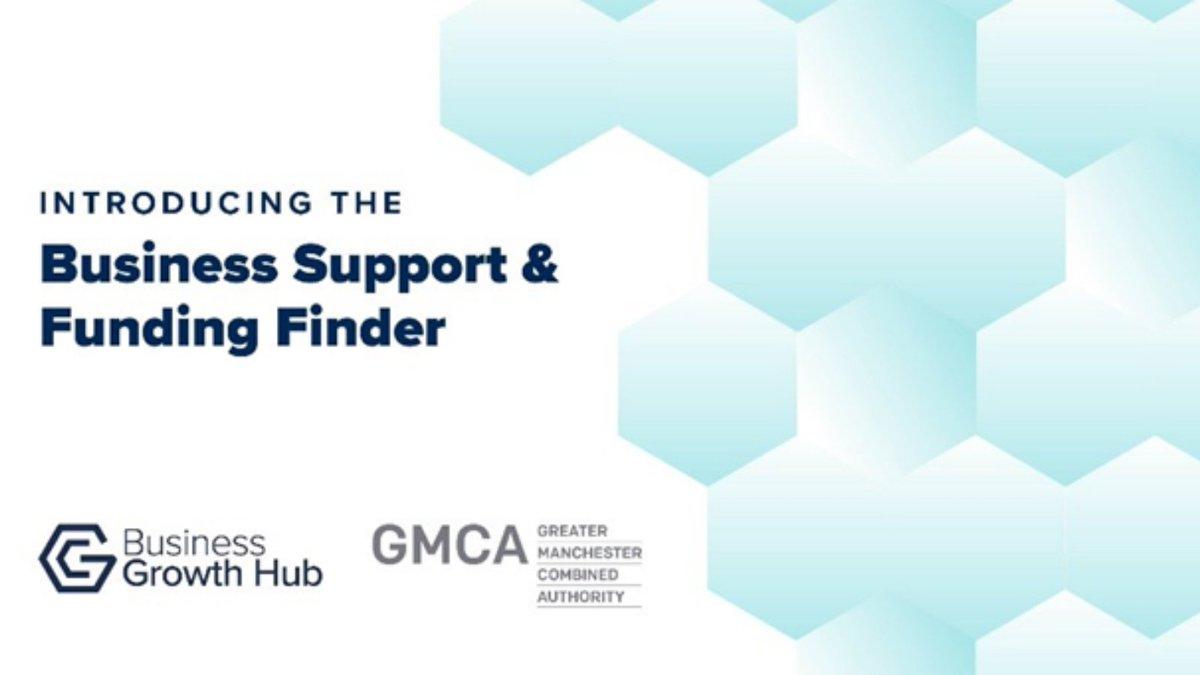 INTRODUCING THE

Business Support & Funding Finder

Business Growth Hub

GMCA GREATER MANCHESTER COMBINED AUTHORITY